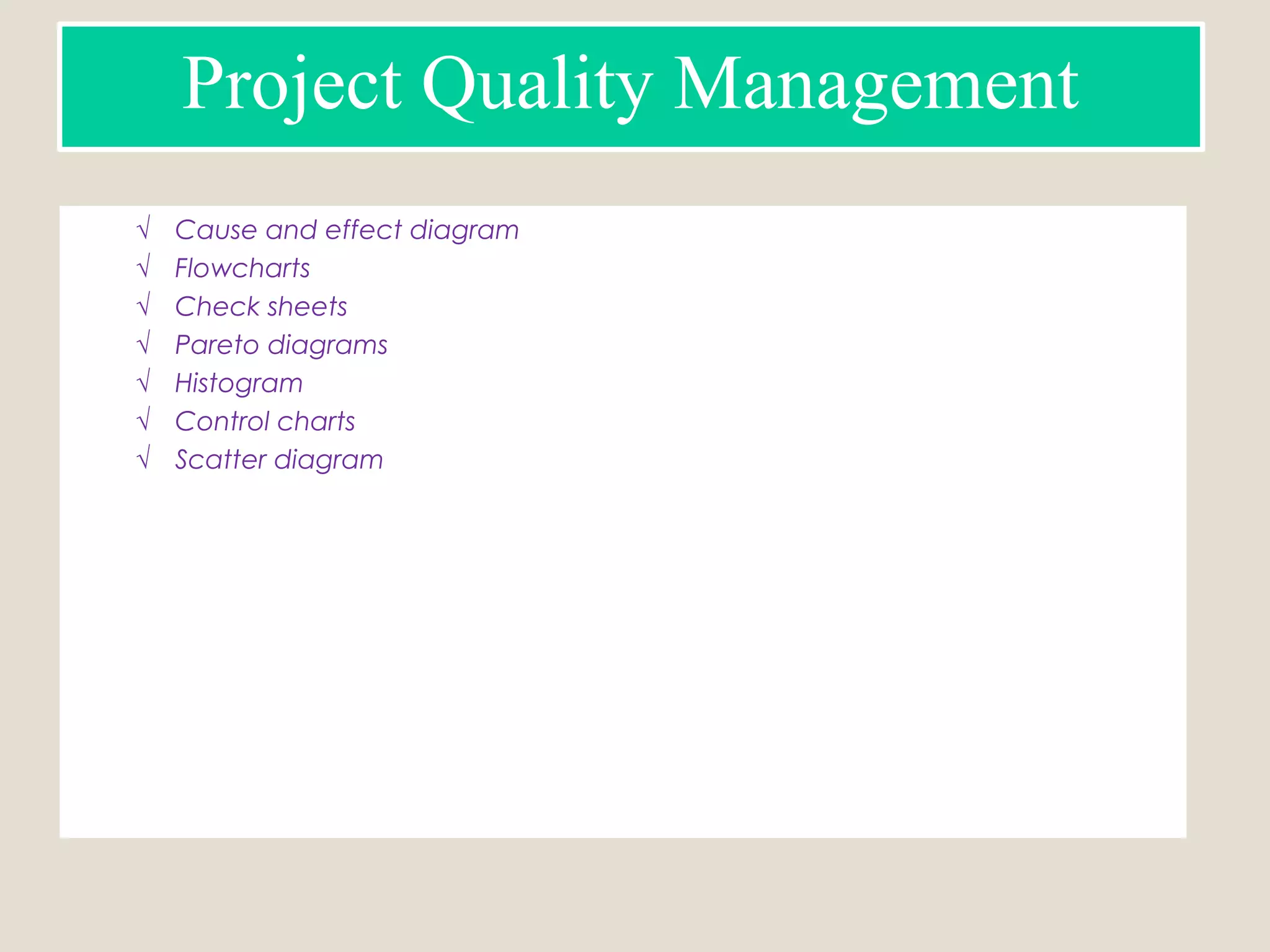 Project Quality Management

√ Cause and effect diagram
√ Flowcharts
√ Check sheets
√ Pareto diagrams
√ Histogram
√ Control charts
√ Scatter diagram